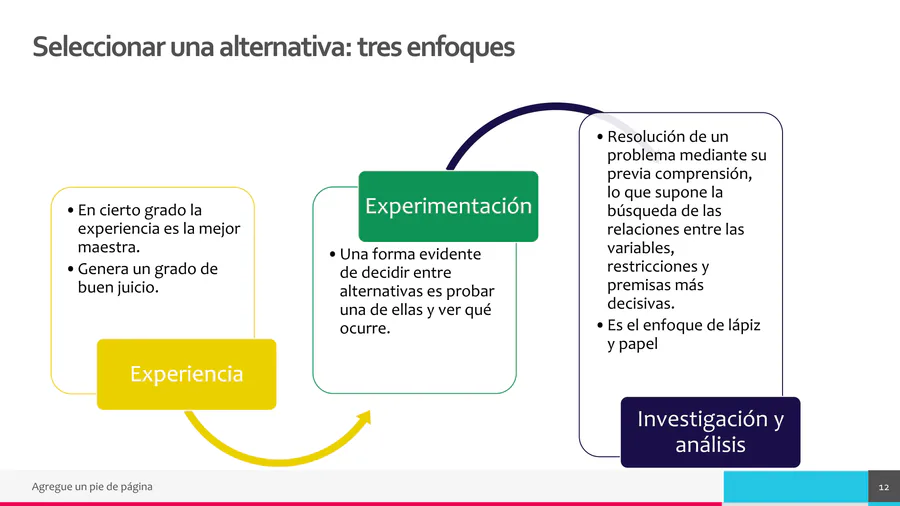 Seleccionar una alternativa: tres enfoques

• En cierto grado la experiencia es la mejor maestra.
• Genera un grado de buen juicio.

Experiencia

Experimentación

• Una forma evidente de decidir entre alternativas es probar una de ellas y ver qué ocurre.

• Resolución de un problema mediante su previa comprensión, lo que supone la búsqueda de las relaciones entre las variables, restricciones y premisas más decisivas.
• Es el enfoque de lápiz y papel

Investigación y análisis

Agregue un pie de página

12